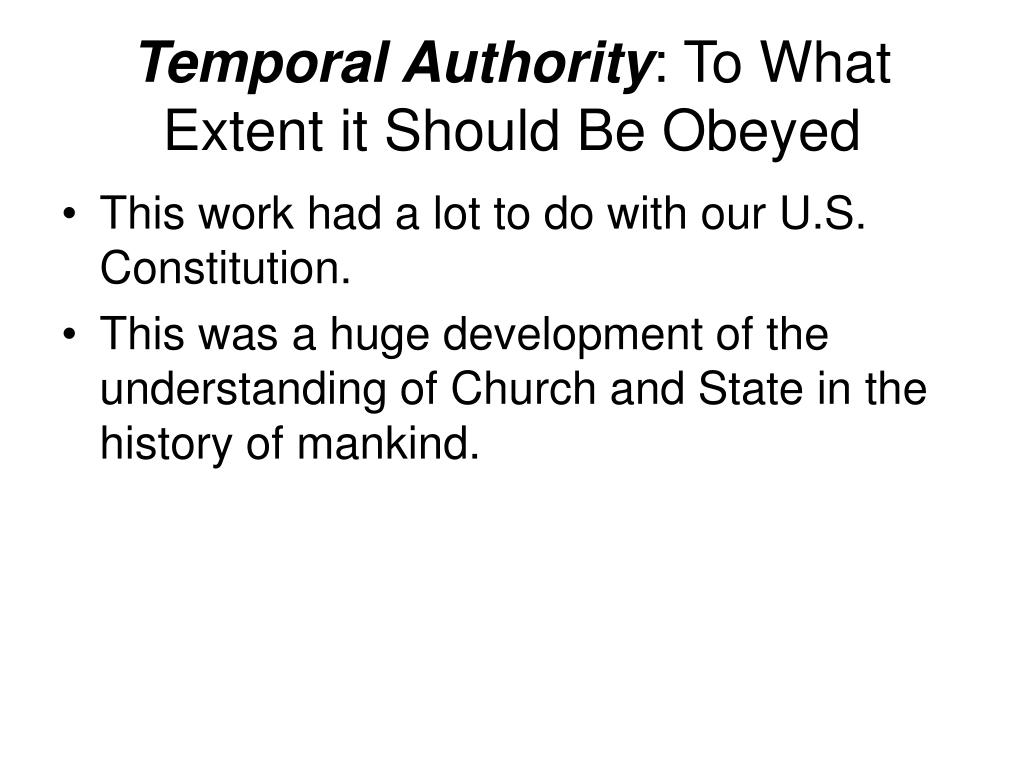 Temporal Authority: To What Extent it Should Be Obeyed

• This work had a lot to do with our U.S. Constitution.
• This was a huge development of the understanding of Church and State in the history of mankind.